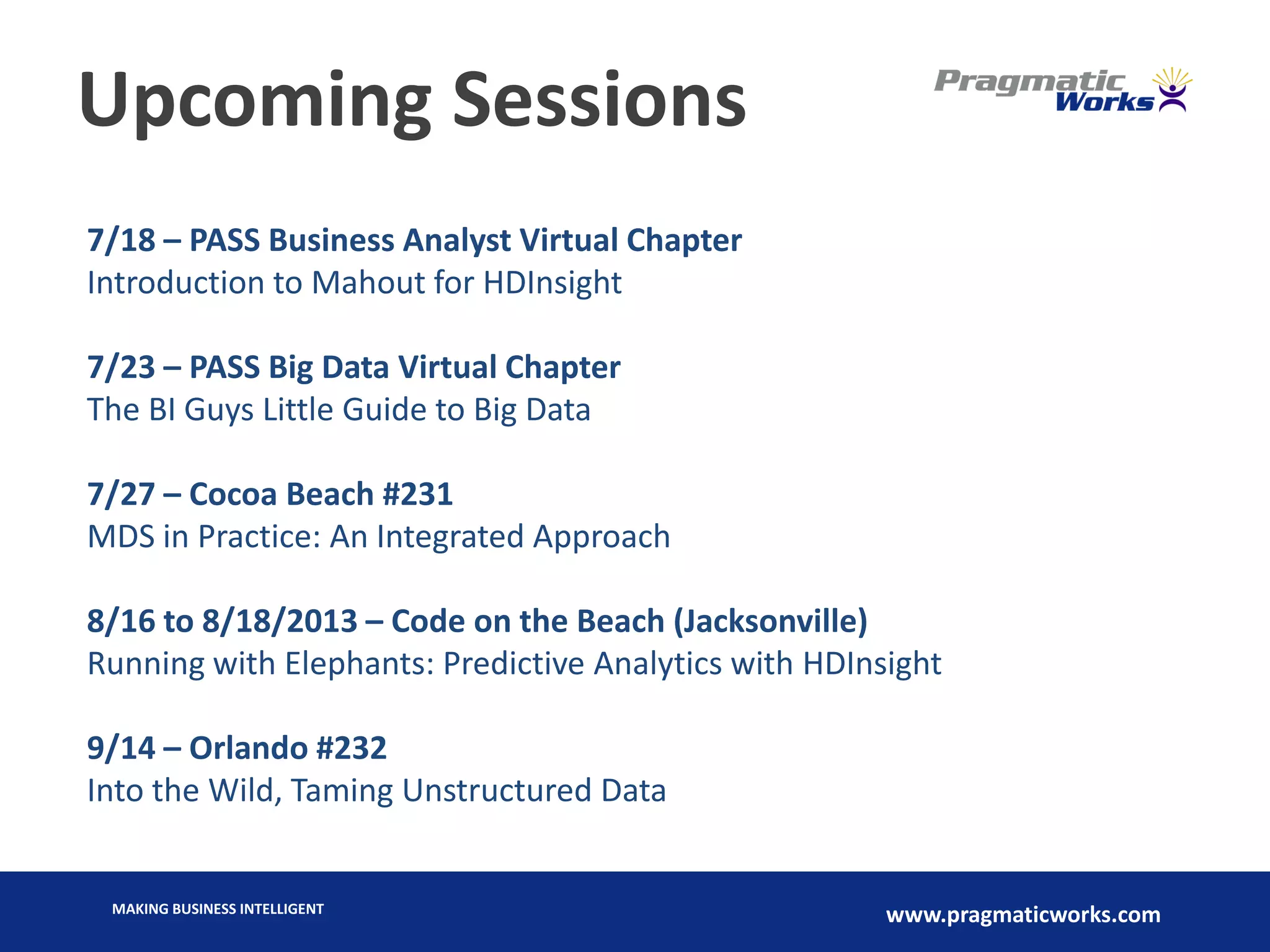 Upcoming Sessions

Pragmatic Works

7/18 – PASS Business Analyst Virtual Chapter
Introduction to Mahout for HDInsight

7/23 – PASS Big Data Virtual Chapter
The BI Guys Little Guide to Big Data

7/27 – Cocoa Beach #231
MDS in Practice: An Integrated Approach

8/16 to 8/18/2013 – Code on the Beach (Jacksonville)
Running with Elephants: Predictive Analytics with HDInsight

9/14 – Orlando #232
Into the Wild, Taming Unstructured Data

MAKING BUSINESS INTELLIGENT

www.pragmaticworks.com